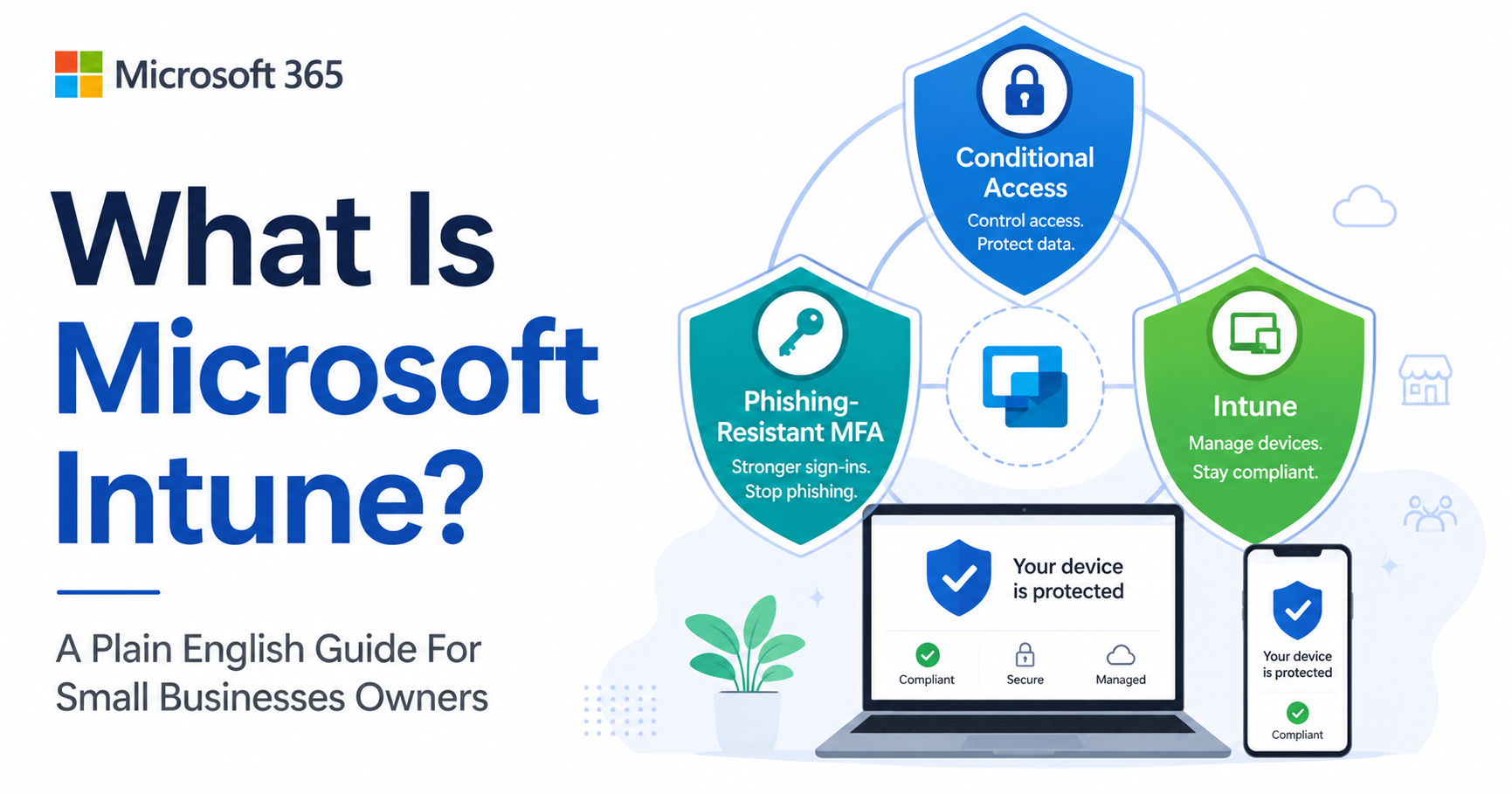 Microsoft 365

What Is Microsoft Intune?

A Plain English Guide For Small Businesses Owners

Conditional Access
Control access. Protect data.

Phishing-Resistant MFA
Stronger sign-ins. Stop phishing.

Intune
Manage devices. Stay compliant.

Your device is protected

Compliant

Secure

Managed

Your device is protected

Compliant